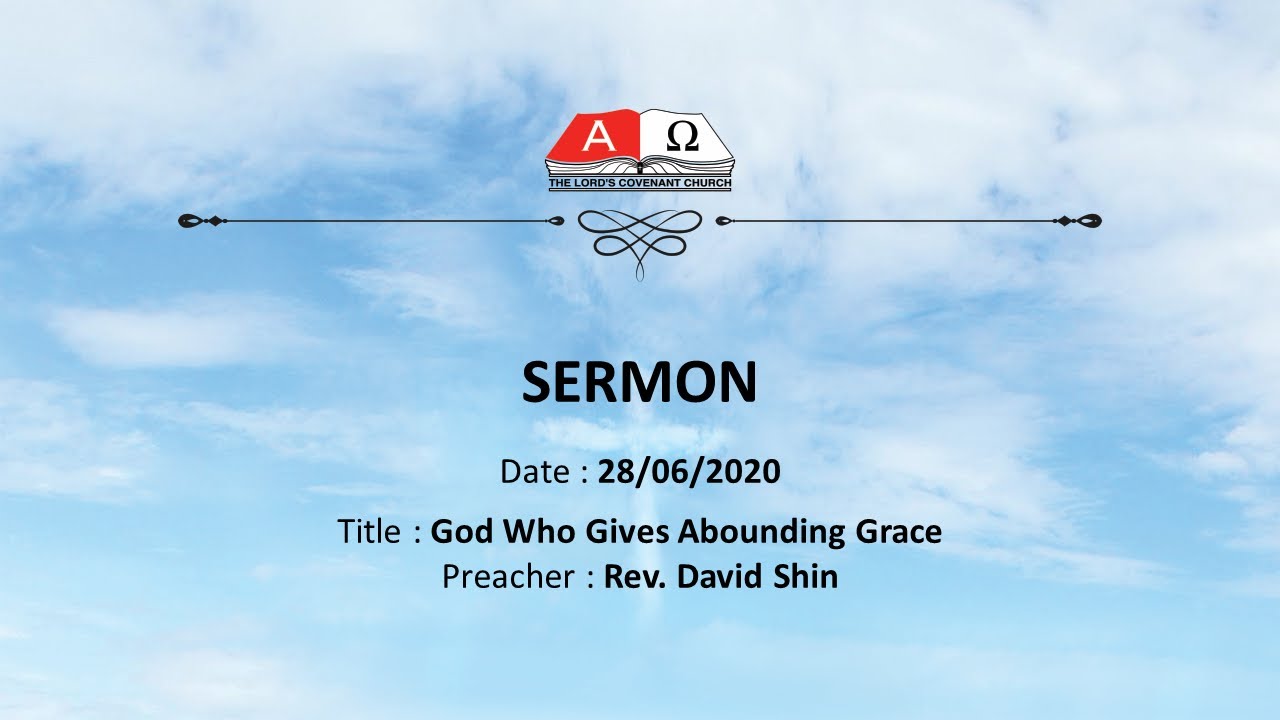 A Ω
THE LORD'S COVENANT CHURCH

SERMON

Date : 28/06/2020

Title : God Who Gives Abounding Grace
Preacher : Rev. David Shin